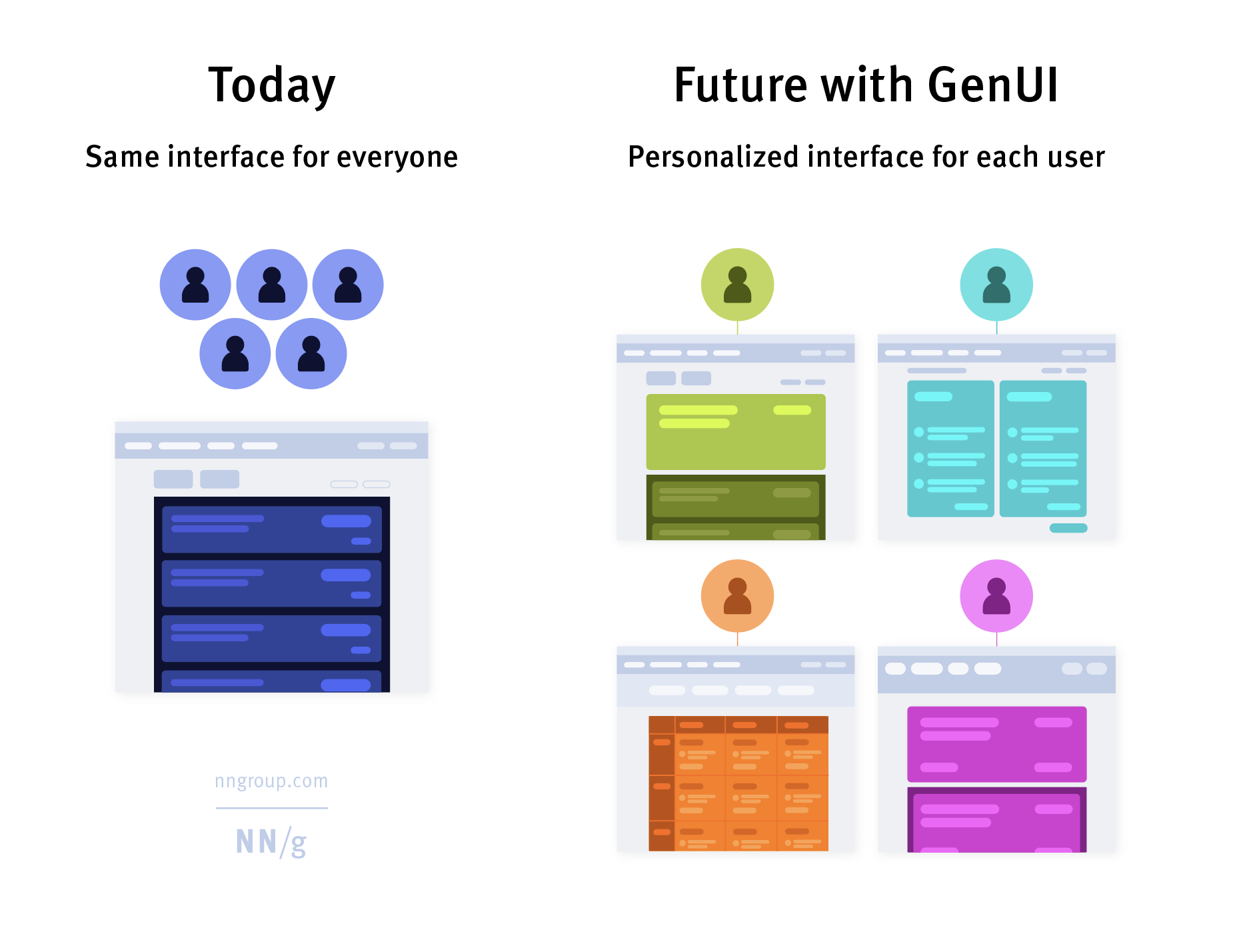 Today

Same interface for everyone

nngroup.com

NN/g

Future with GenUI

Personalized interface for each user